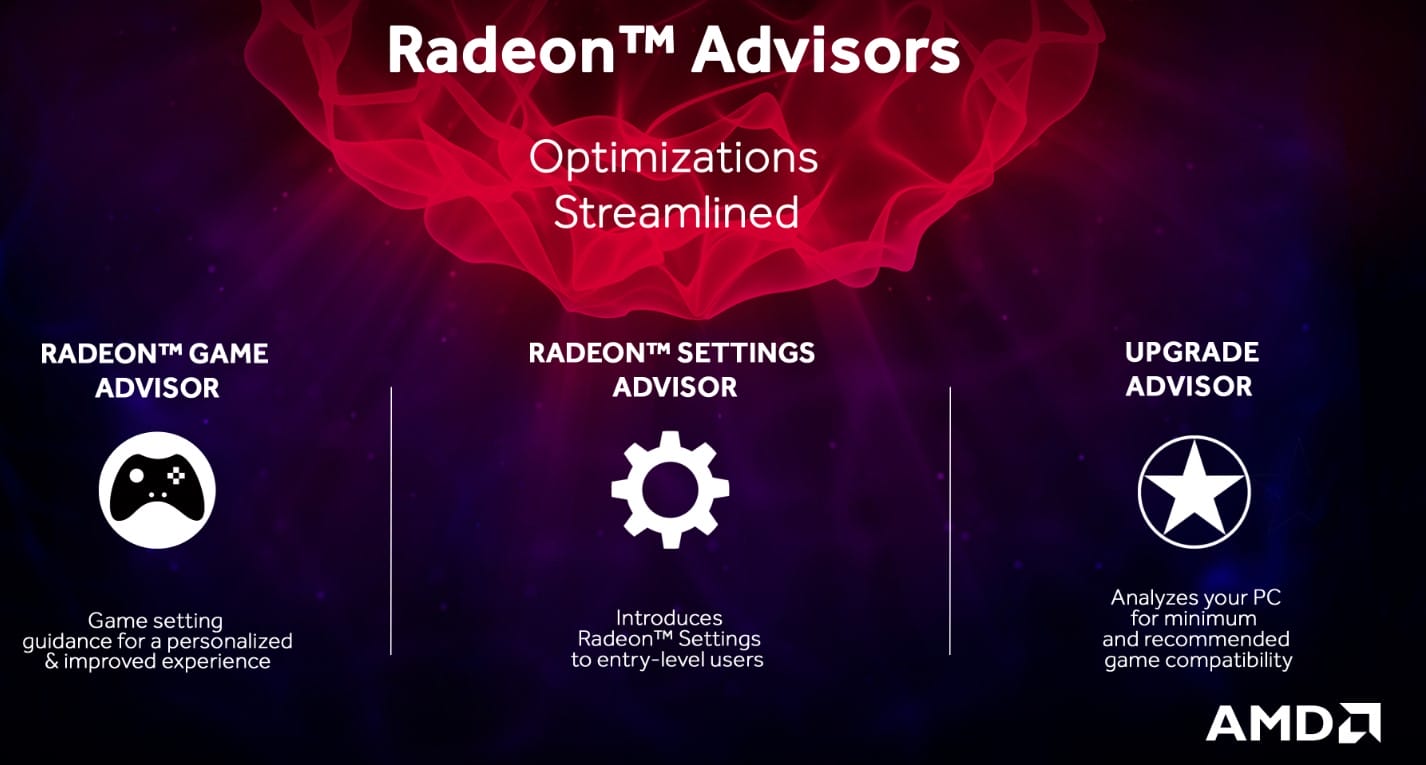 Radeon™ Advisors

Optimizations
Streamlined

RADEON™ GAME
ADVISOR

Game setting
guidance for a personalized
& improved experience

RADEON™ SETTINGS
ADVISOR

Introduces
Radeon™ Settings
to entry-level users

UPGRADE
ADVISOR

Analyzes your PC
for minimum
and recommended
game compatibility

AMD